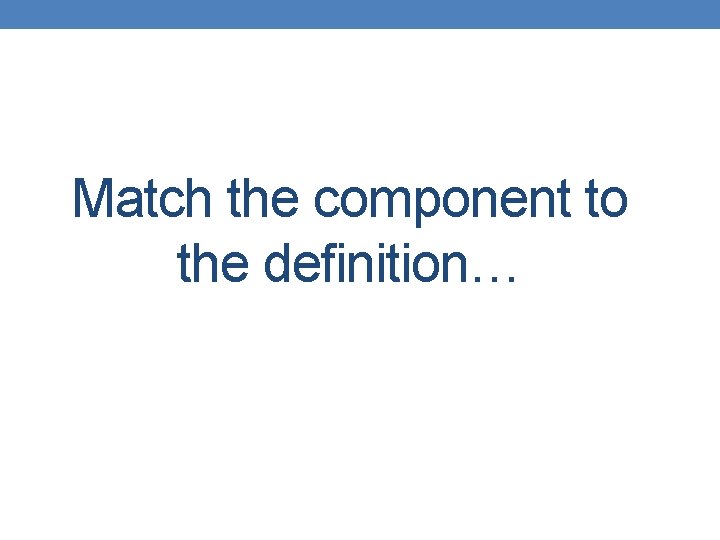 Match the component to the definition…